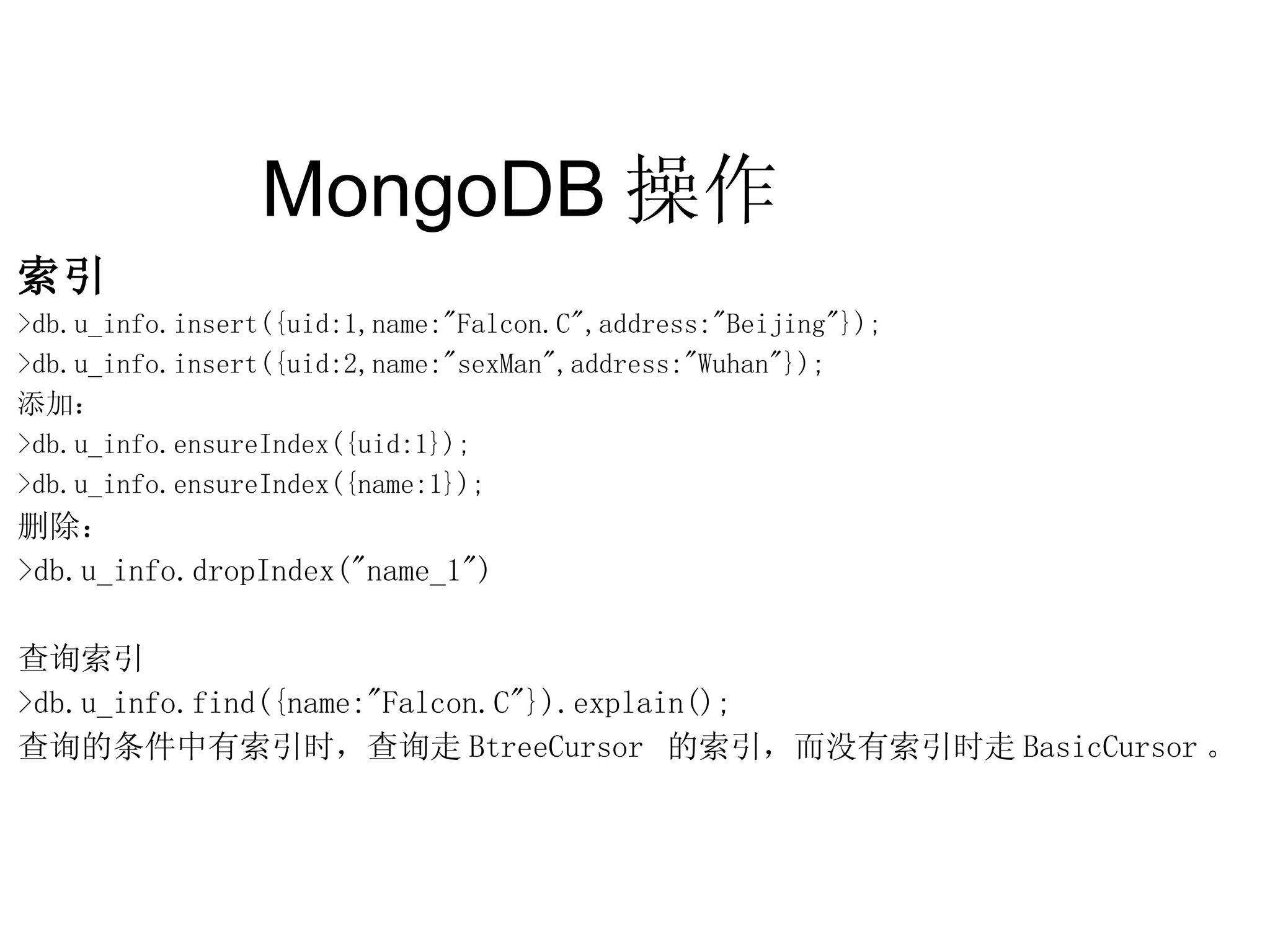 MongoDB 操作

索引

>db.u_info.insert({uid:1,name:"Falcon.C",address:"Beijing"});

>db.u_info.insert({uid:2,name:"sexMan",address:"Wuhan"});

添加:

>db.u_info.ensureIndex({uid:1});

>db.u_info.ensureIndex({name:1});

删除:

>db.u_info.dropIndex("name_1")

查询索引

>db.u_info.find({name:"Falcon.C"}).explain();

查询的条件中有索引时,查询走 BtreeCursor 的索引,而没有索引时走 BasicCursor 。